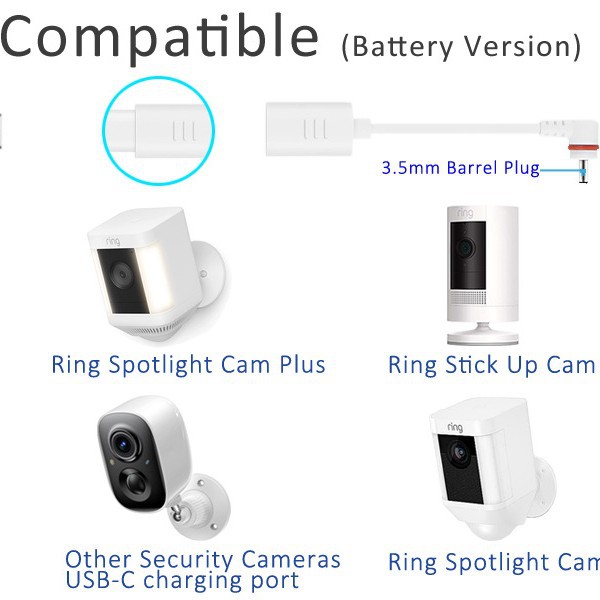 Compatible (Battery Version)

3.5mm Barrel Plug

ring

Ring Spotlight Cam Plus

ring

Ring Stick Up Cam

Other Security Cameras USB-C charging port

ring

Ring Spotlight Cam